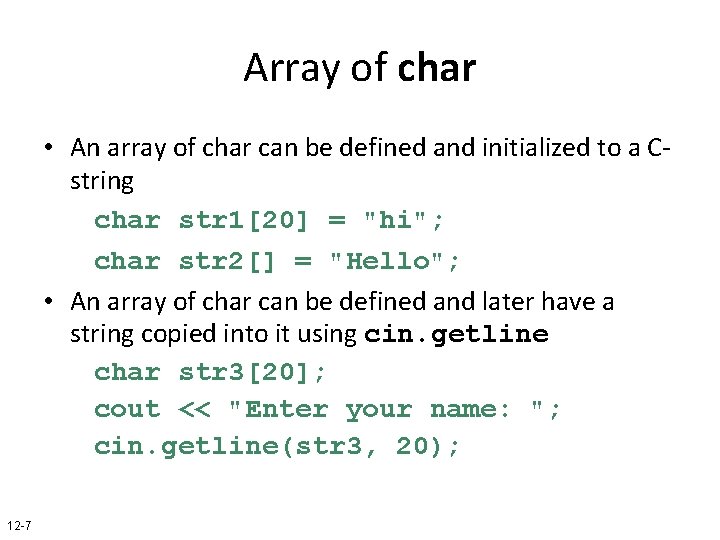 Array of char

• An array of char can be defined and initialized to a C-string

char str1[20] = "hi";

char str2[] = "Hello";

• An array of char can be defined and later have a string copied into it using cin.getline

char str3[20];

cout << "Enter your name: ";

cin.getline(str3, 20);

12-7